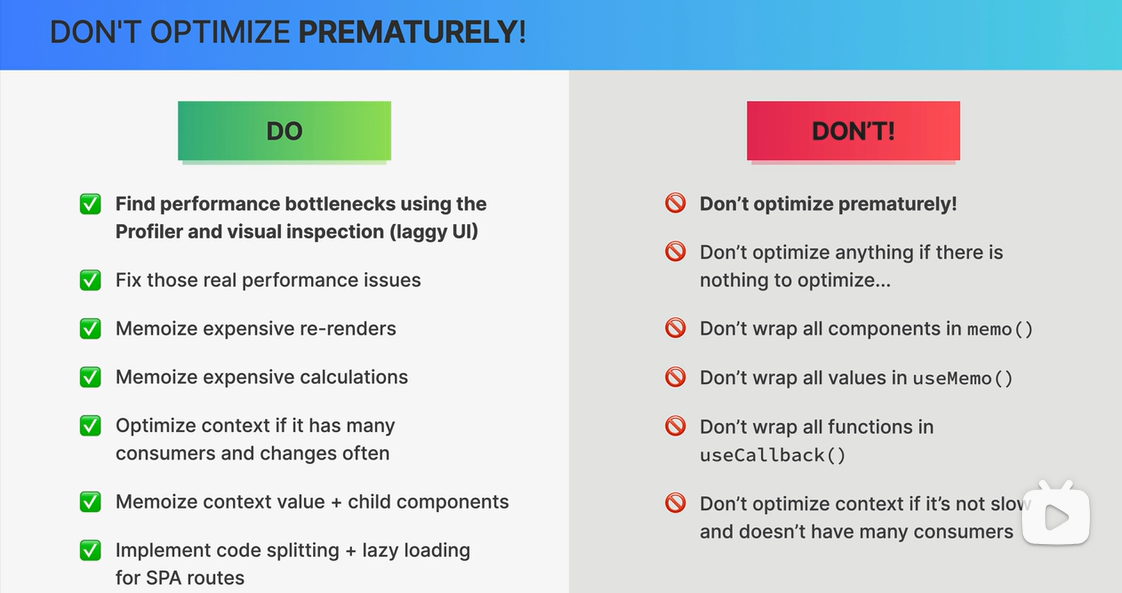 DON'T OPTIMIZE PREMATURELY!

DO

✅ Find performance bottlenecks using the Profiler and visual inspection (laggy UI)

✅ Fix those real performance issues

✅ Memoize expensive re-renders

✅ Memoize expensive calculations

✅ Optimize context if it has many consumers and changes often

✅ Memoize context value + child components

✅ Implement code splitting + lazy loading for SPA routes

DON'T!

🚫 Don't optimize prematurely!

🚫 Don't optimize anything if there is nothing to optimize...

🚫 Don't wrap all components in memo()

🚫 Don't wrap all values in useMemo()

🚫 Don't wrap all functions in useCallback()

🚫 Don't optimize context if it's not slow and doesn't have many consumers